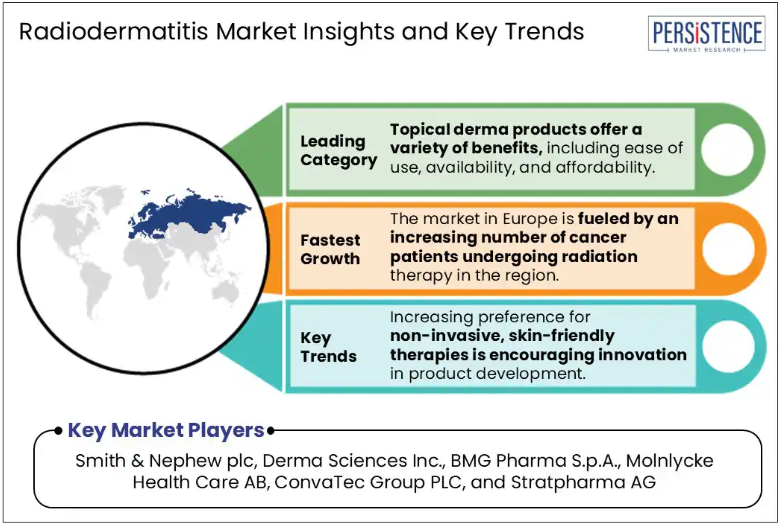 Radiodermatitis Market Insights and Key Trends

PERSISTENCE
MARKET RESEARCH

Leading Category

Topical derma products offer a variety of benefits, including ease of use, availability, and affordability.

Fastest Growth

The market in Europe is fueled by an increasing number of cancer patients undergoing radiation therapy in the region.

Key Trends

Increasing preference for non-invasive, skin-friendly therapies is encouraging innovation in product development.

Key Market Players

Smith & Nephew plc, Derma Sciences Inc., BMG Pharma S.p.A., Molnlycke Health Care AB, ConvaTec Group PLC, and Stratpharma AG